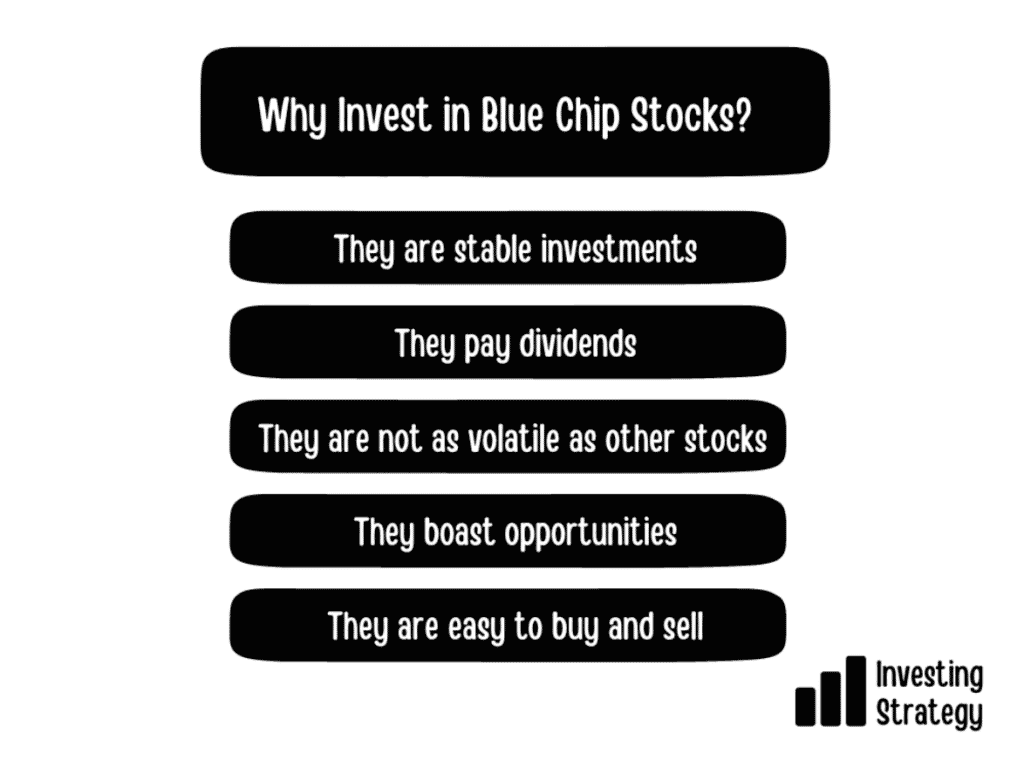 Why Invest in Blue Chip Stocks?

They are stable investments

They pay dividends

They are not as volatile as other stocks

They boast opportunities

They are easy to buy and sell

Investing Strategy